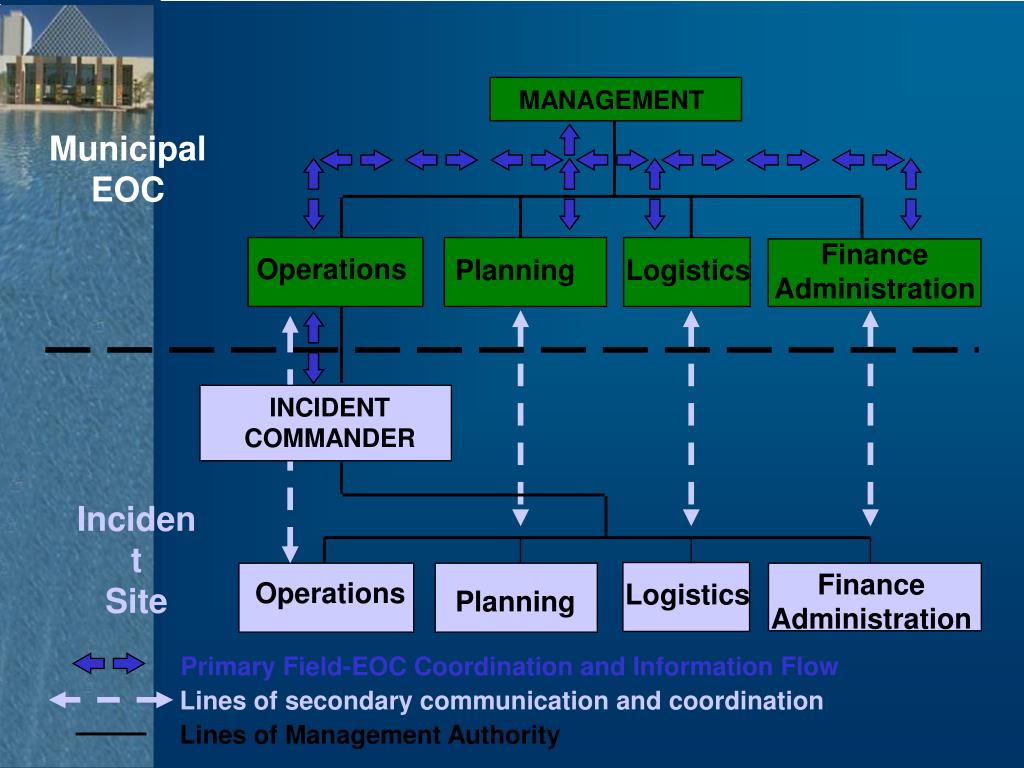 Municipal EOC

MANAGEMENT

Operations

Planning

Logistics

Finance Administration

INCIDENT COMMANDER

Inciden t Site

Operations

Planning

Logistics

Finance Administration

Primary Field-EOC Coordination and Information Flow

Lines of secondary communication and coordination

Lines of Management Authority